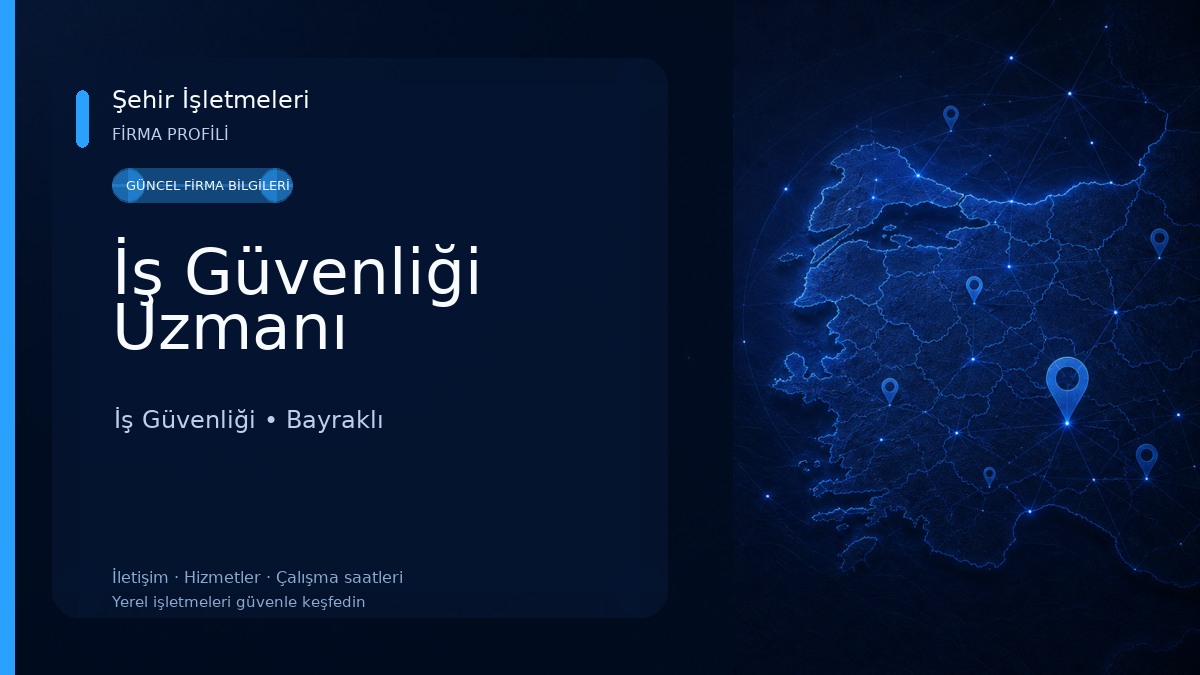 Şehir İşletmeleri
FİRMA PROFİLİ

GÜNCEL FİRMA BİLGİLERİ

İş Güvenliği Uzmanı

İş Güvenliği • Bayraklı

İletişim · Hizmetler · Çalışma saatleri
Yerel işletmeleri güvenle keşfedin